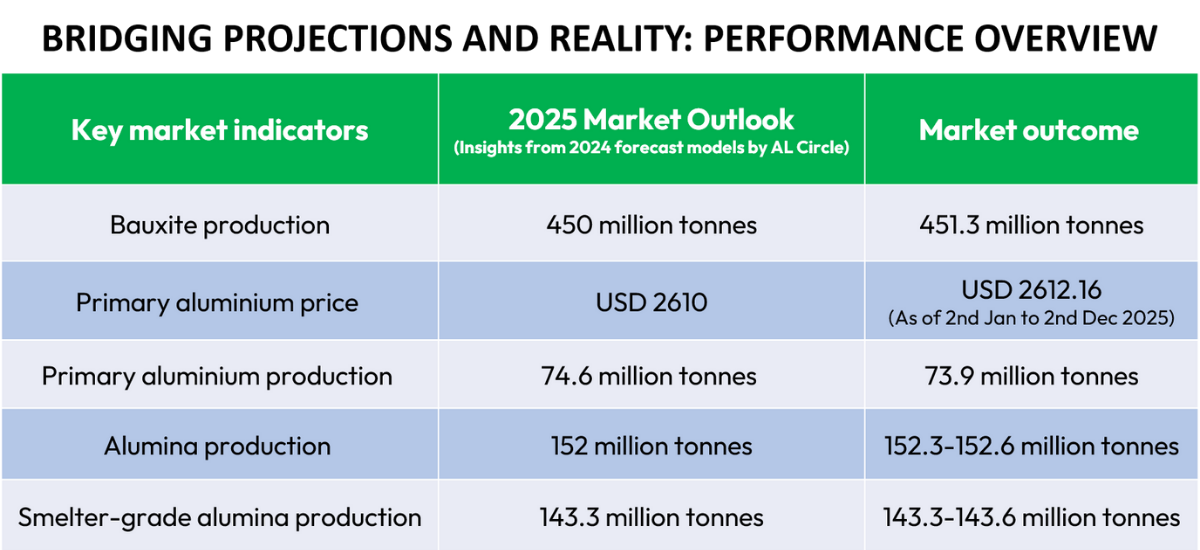 BRIDGING PROJECTIONS AND REALITY: PERFORMANCE OVERVIEW

| Key market indicators | 2025 Market Outlook (Insights from 2024 forecast models by AL Circle) | Market outcome |
|---|---|---|
| Bauxite production | 450 million tonnes | 451.3 million tonnes |
| Primary aluminium price | USD 2610 | USD 2612.16 (As of 2nd Jan to 2nd Dec 2025) |
| Primary aluminium production | 74.6 million tonnes | 73.9 million tonnes |
| Alumina production | 152 million tonnes | 152.3-152.6 million tonnes |
| Smelter-grade alumina production | 143.3 million tonnes | 143.3-143.6 million tonnes |